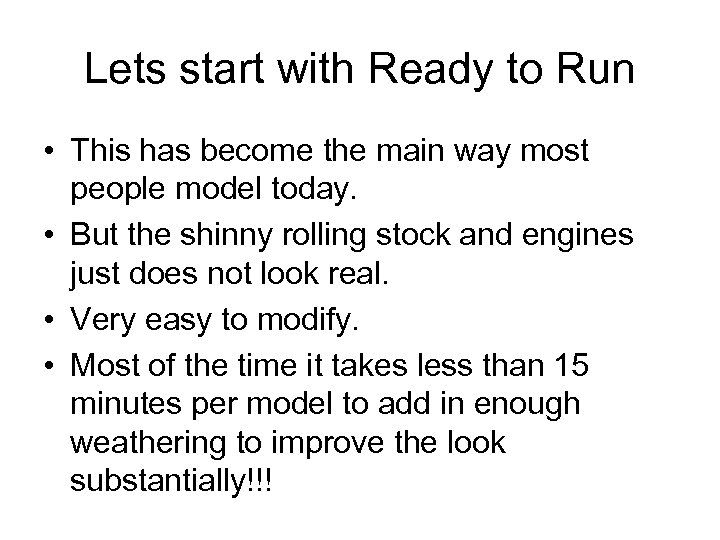 Lets start with Ready to Run

• This has become the main way most people model today.
• But the shinny rolling stock and engines just does not look real.
• Very easy to modify.
• Most of the time it takes less than 15 minutes per model to add in enough weathering to improve the look substantially!!!